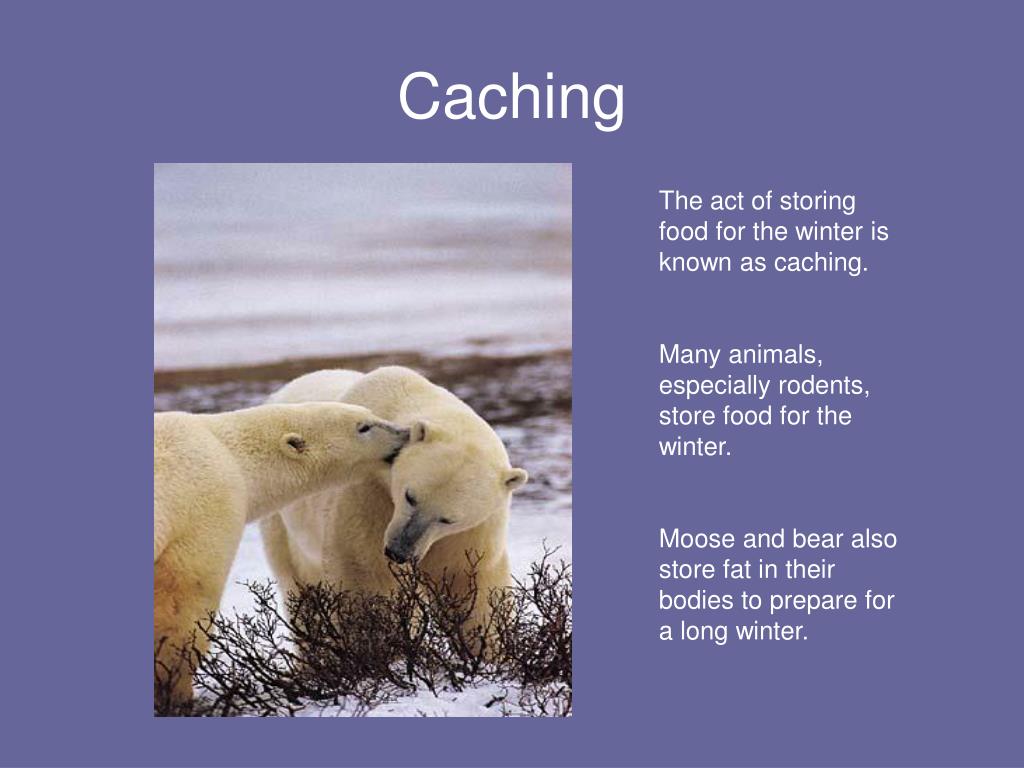 Caching

The act of storing food for the winter is known as caching.

Many animals, especially rodents, store food for the winter.

Moose and bear also store fat in their bodies to prepare for a long winter.